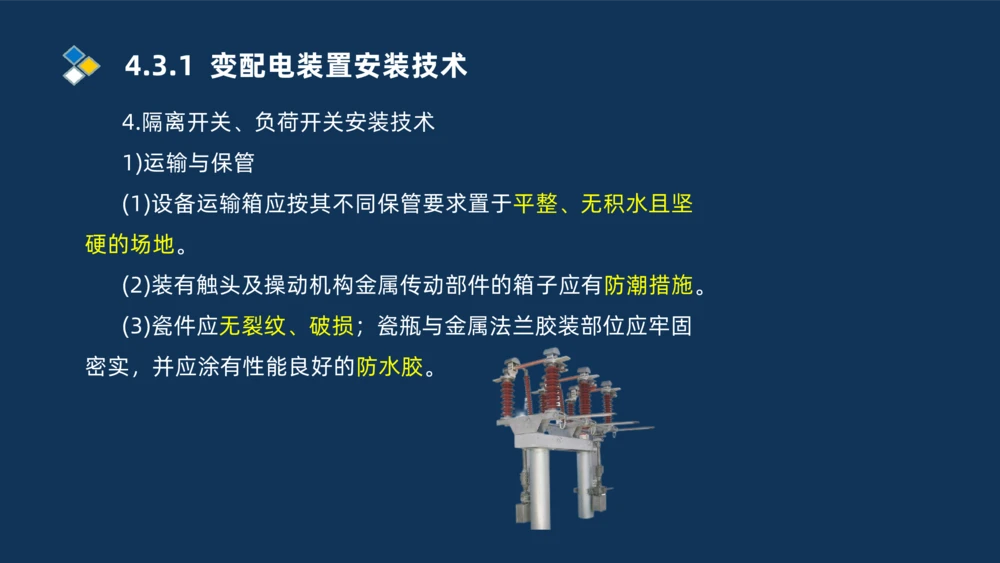 4.3.1 变配电装置安装技术

4.隔离开关、负荷开关安装技术

1)运输与保管

(1)设备运输箱应按其不同保管要求置于平整、无积水且坚硬的场地。

(2)装有触头及操动机构金属传动部件的箱子应有防潮措施。

(3)瓷件应无裂纹、破损；瓷瓶与金属法兰胶装部位应牢固密实，并应涂有性能良好的防水胶。